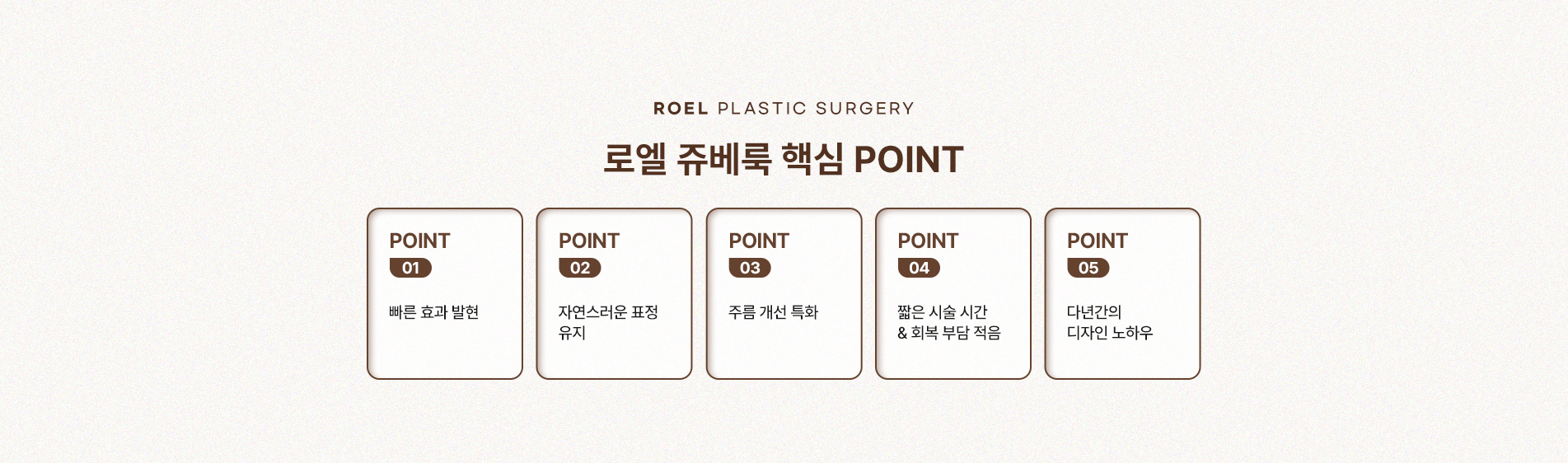 ROEL PLASTIC SURGERY

로엘 쥬베룩 핵심 POINT

POINT
01
빠른 효과 발현

POINT
02
자연스러운 표정 유지

POINT
03
주름 개선 특화

POINT
04
짧은 시술 시간 & 회복 부담 적음

POINT
05
다년간의 디자인 노하우